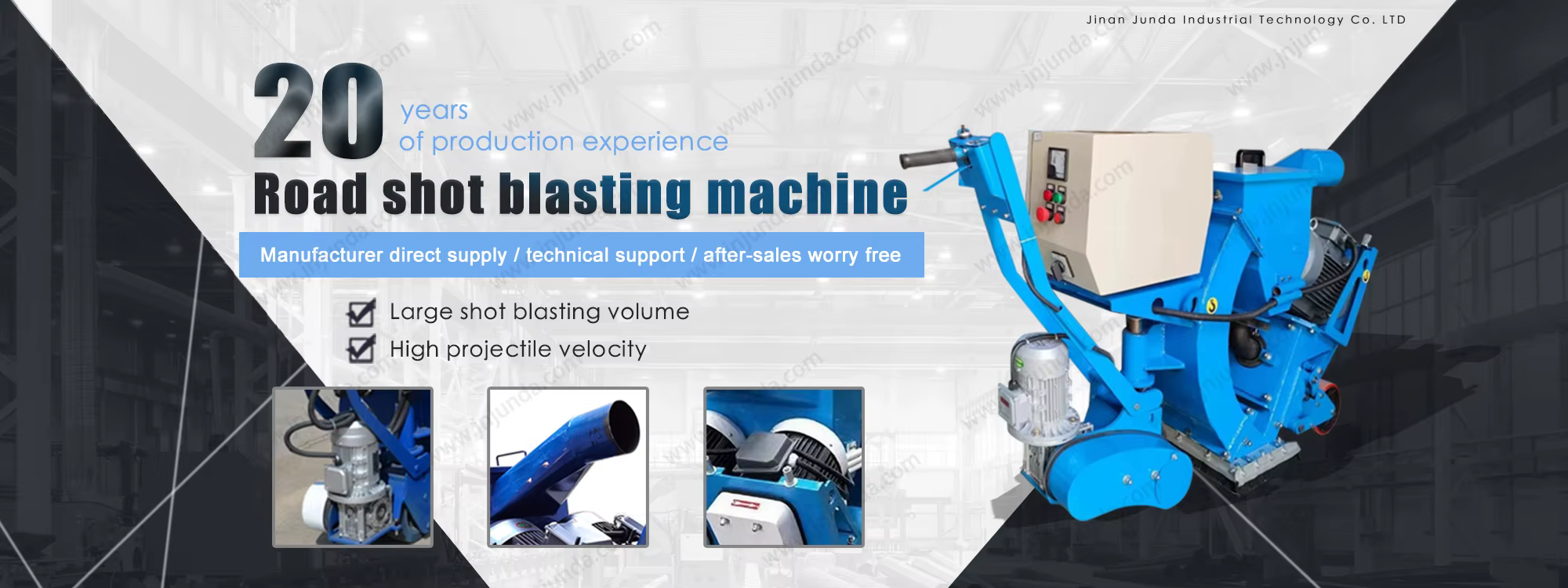 Jinan Junda Industrial Technology Co. LTD

20 years of production experience

Road shot blasting machine

Manufacturer direct supply / technical support / after-sales worry free

Large shot blasting volume
High projectile velocity

www.jnjunda.com